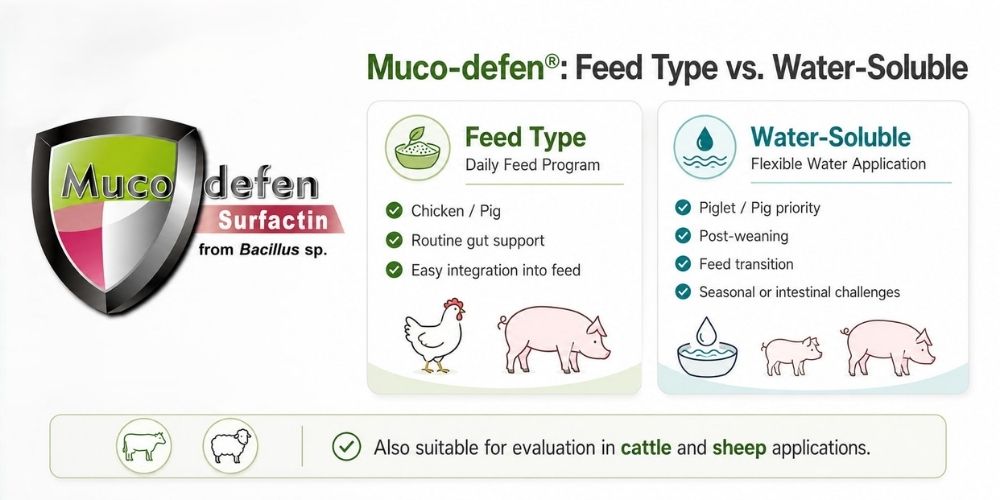 Muco defen
Surfactin
from Bacillus sp.

Muco-defen®: Feed Type vs. Water-Soluble

Feed Type
Daily Feed Program

Chicken / Pig
Routine gut support
Easy integration into feed

Water-Soluble
Flexible Water Application

Piglet / Pig priority
Post-weaning
Feed transition
Seasonal or intestinal challenges

Also suitable for evaluation in cattle and sheep applications.